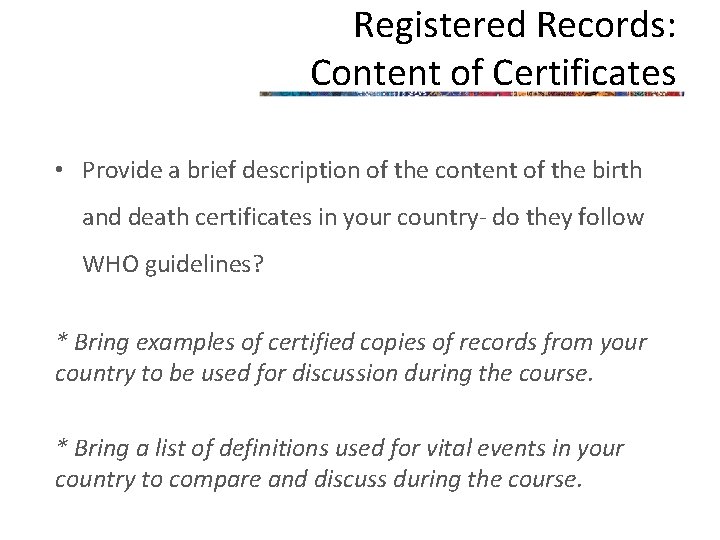 Registered Records:
Content of Certificates

• Provide a brief description of the content of the birth and death certificates in your country- do they follow WHO guidelines?

* Bring examples of certified copies of records from your country to be used for discussion during the course.

* Bring a list of definitions used for vital events in your country to compare and discuss during the course.